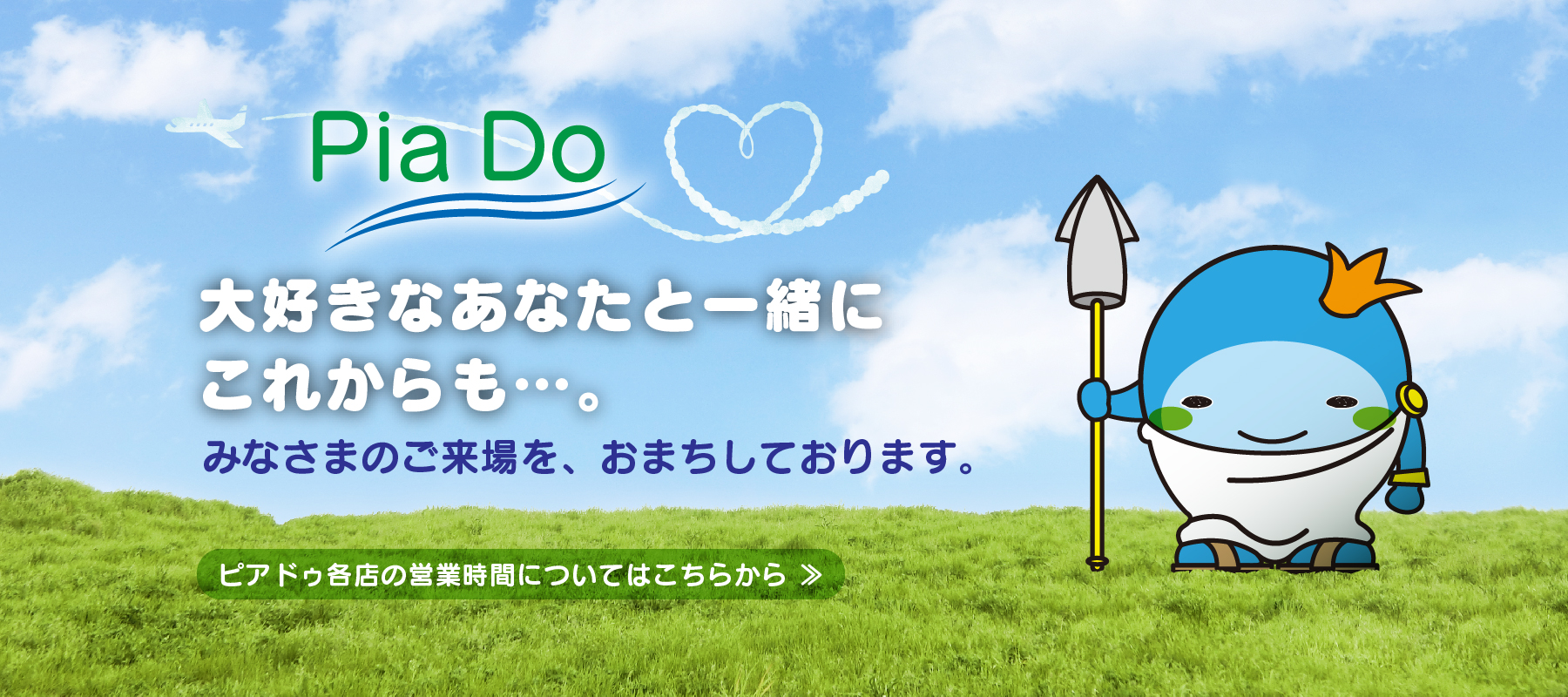 Pia Do

大好きなあなたと一緒に
これからも…。

みなさまのご来場を、おまちしております。

ピアドゥ各店の営業時間についてはこちらから ≫